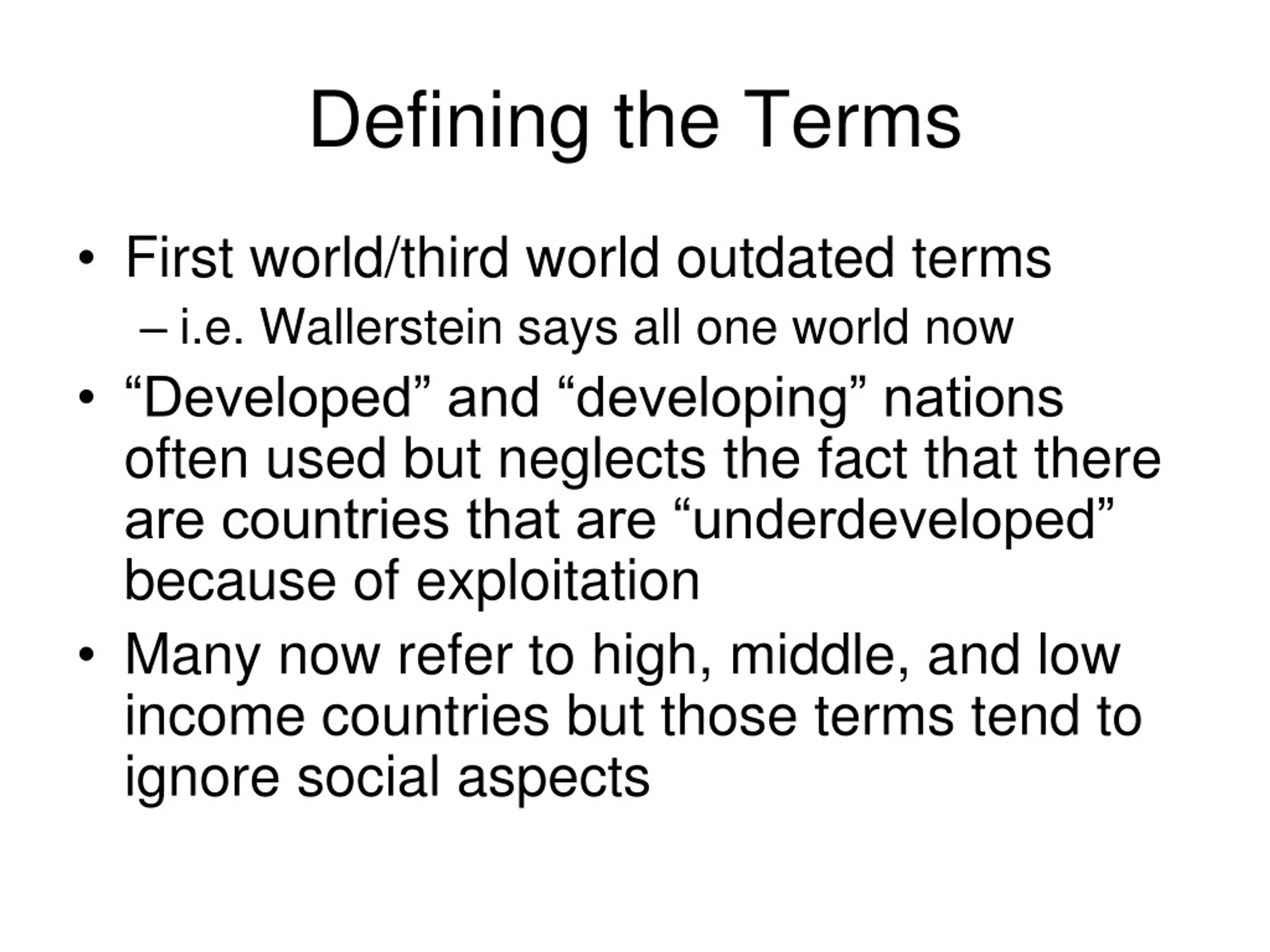 Defining the Terms

• First world/third world outdated terms
– i.e. Wallerstein says all one world now
• “Developed” and “developing” nations often used but neglects the fact that there are countries that are “underdeveloped” because of exploitation
• Many now refer to high, middle, and low income countries but those terms tend to ignore social aspects